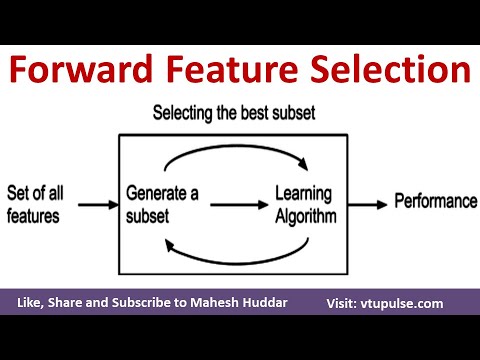 Forward Feature Selection

Selecting the best subset

Set of all features

Generate a subset

Learning Algorithm

Performance

Like, Share and Subscribe to Mahesh Huddar

Visit: vtupulse.com